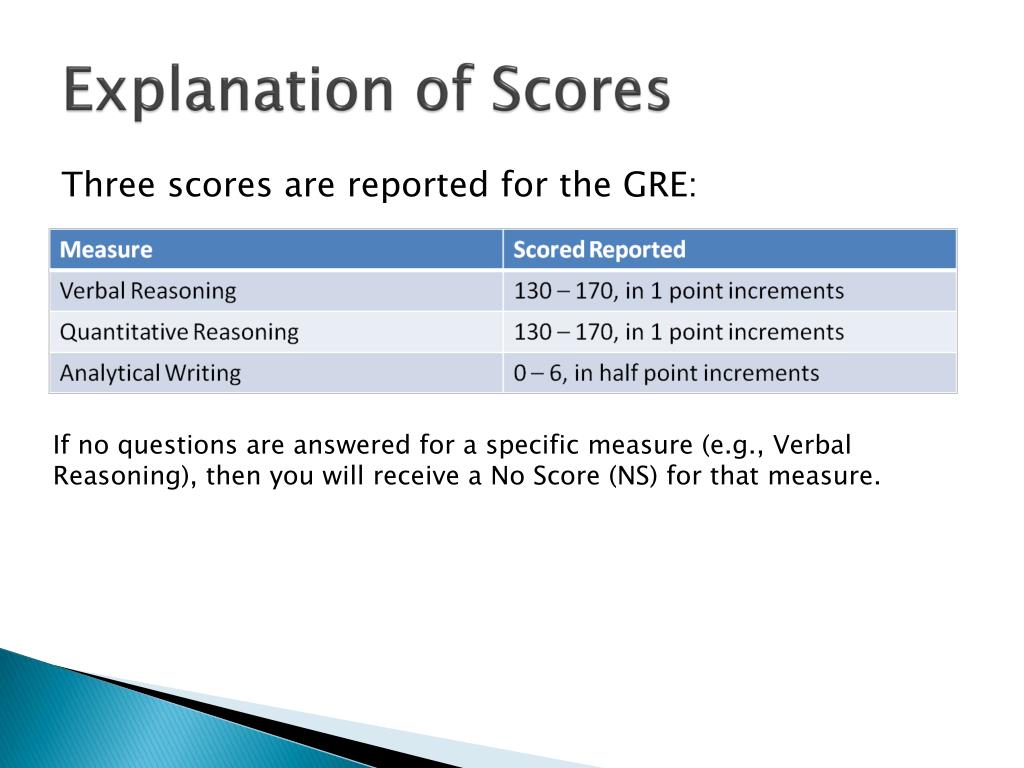 Explanation of Scores

Three scores are reported for the GRE:

| Measure | Scored Reported |
|---|---|
| Verbal Reasoning | 130 – 170, in 1 point increments |
| Quantitative Reasoning | 130 – 170, in 1 point increments |
| Analytical Writing | 0 – 6, in half point increments |

If no questions are answered for a specific measure (e.g., Verbal Reasoning), then you will receive a No Score (NS) for that measure.